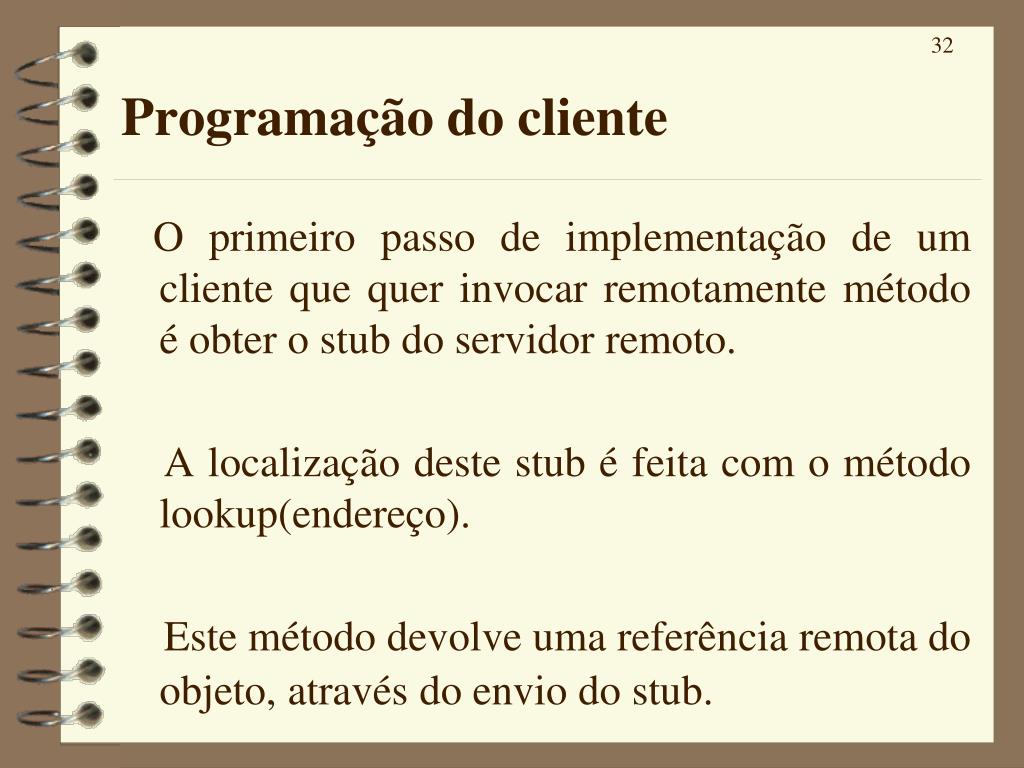 32

Programação do cliente

O primeiro passo de implementação de um cliente que quer invocar remotamente método é obter o stub do servidor remoto.

A localização deste stub é feita com o método lookup(endereço).

Este método devolve uma referência remota do objeto, através do envio do stub.